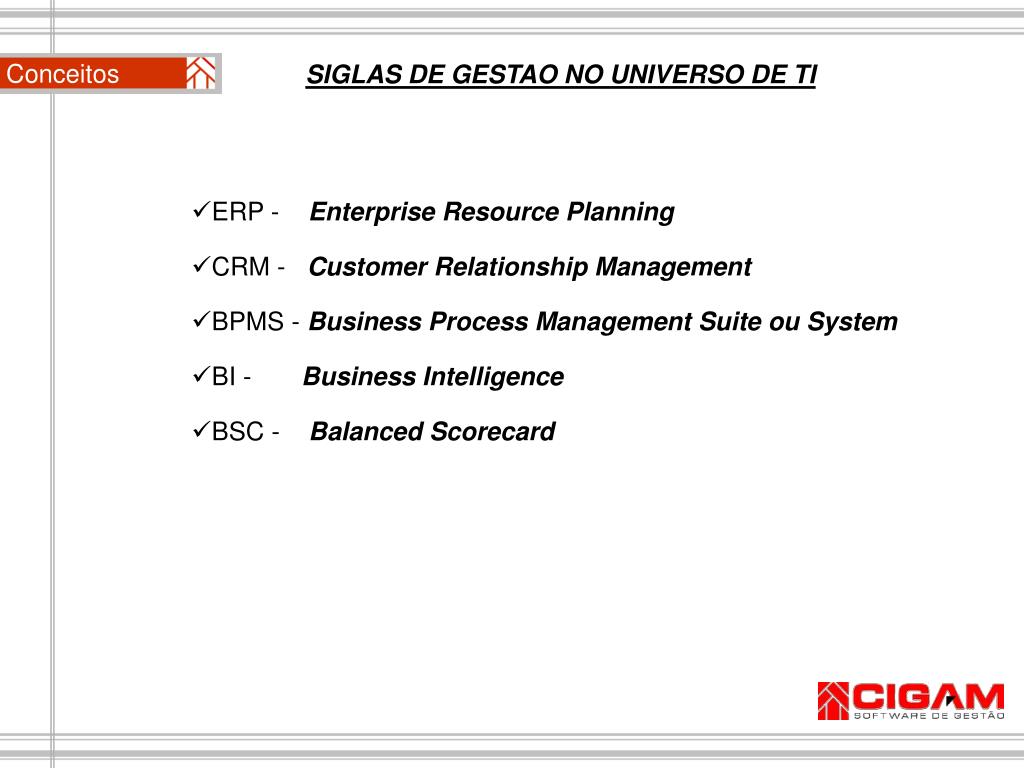 Conceitos

SIGLAS DE GESTAO NO UNIVERSO DE TI

✓ERP - Enterprise Resource Planning

✓CRM - Customer Relationship Management

✓BPMS - Business Process Management Suite ou System

✓BI - Business Intelligence

✓BSC - Balanced Scorecard

CIGAM
SOFTWARE DE GESTÃO